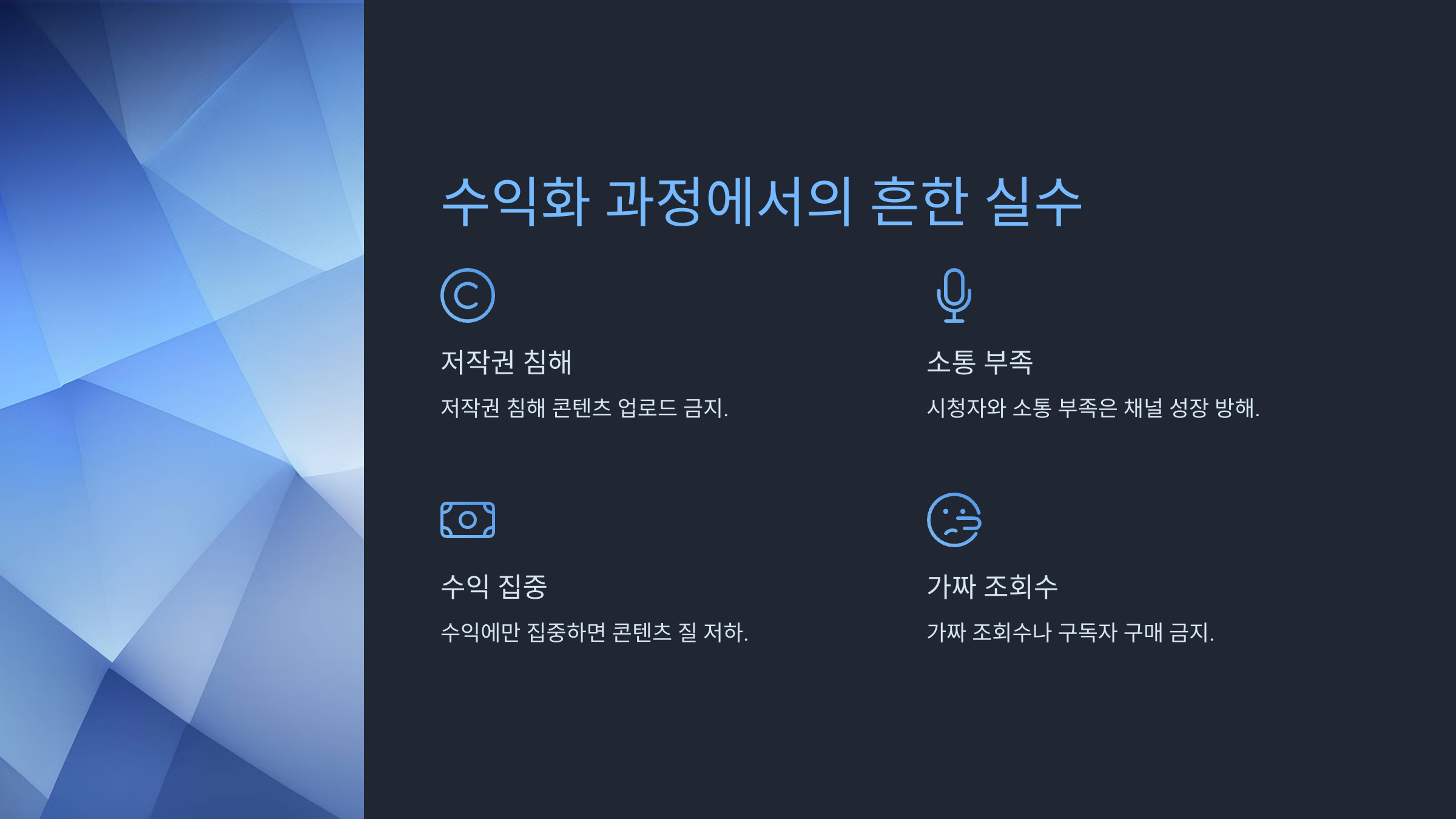 수익화 과정에서의 흔한 실수

저작권 침해

저작권 침해 콘텐츠 업로드 금지.

소통 부족

시청자와 소통 부족은 채널 성장 방해.

수익 집중

수익에만 집중하면 콘텐츠 질 저하.

가짜 조회수

가짜 조회수나 구독자 구매 금지.